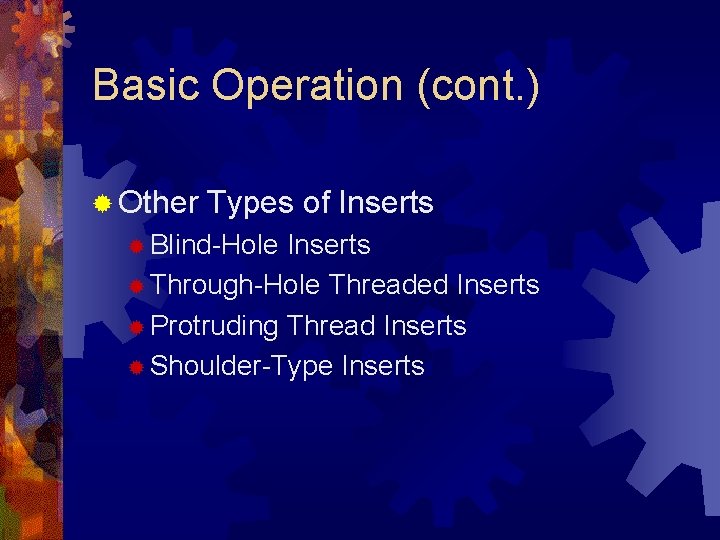 Basic Operation (cont.)

Other Types of Inserts

Blind-Hole Inserts

Through-Hole Threaded Inserts

Protruding Thread Inserts

Shoulder-Type Inserts